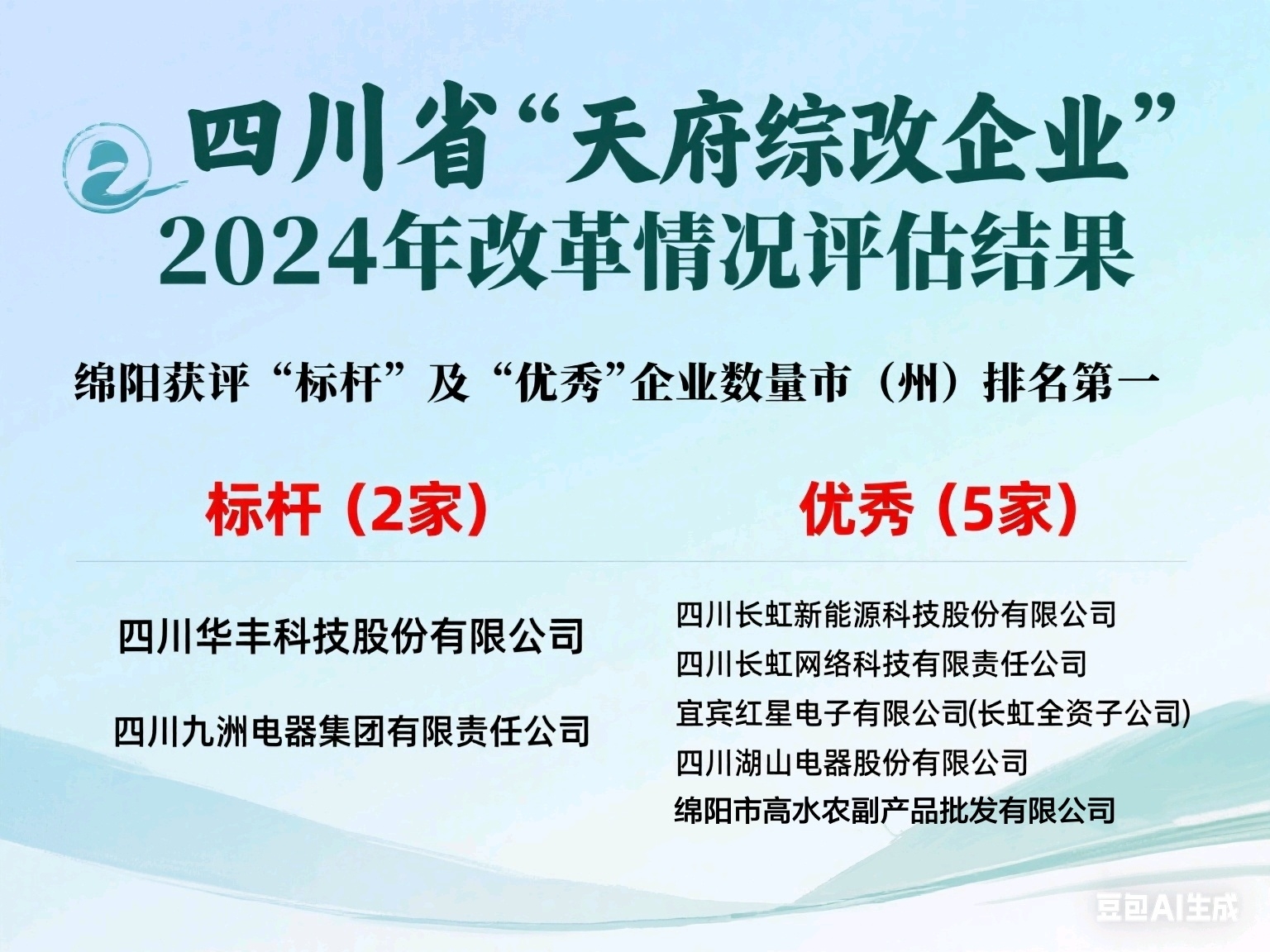 四川省“天府综改企业”
2024年改革情况评估结果

绵阳获评“标杆”及“优秀”企业数量市（州）排名第一

标杆（2家）

四川华丰科技股份有限公司

四川九洲电器集团有限责任公司

优秀（5家）

四川长虹新能源科技股份有限公司
四川长虹网络科技有限责任公司
宜宾红星电子有限公司(长虹全资子公司)
四川湖山电器股份有限公司
绵阳市高水农副产品批发有限公司

豆包AI生成